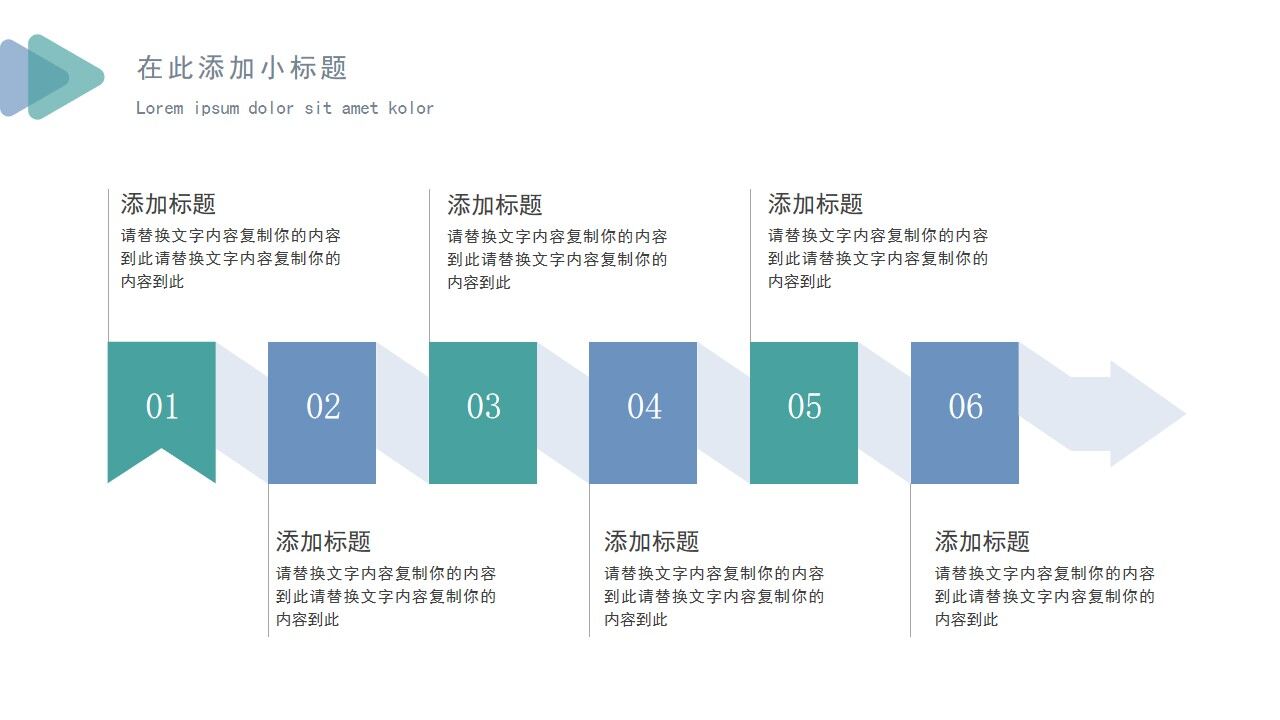 在此添加小标题

Lorem ipsum dolor sit amet kolor

添加标题

请替换文字内容复制你的内容到此请替换文字内容复制你的内容到此

添加标题

请替换文字内容复制你的内容到此请替换文字内容复制你的内容到此

添加标题

请替换文字内容复制你的内容到此请替换文字内容复制你的内容到此

01

02

03

04

05

06

添加标题

请替换文字内容复制你的内容到此请替换文字内容复制你的内容到此

添加标题

请替换文字内容复制你的内容到此请替换文字内容复制你的内容到此

添加标题

请替换文字内容复制你的内容到此请替换文字内容复制你的内容到此